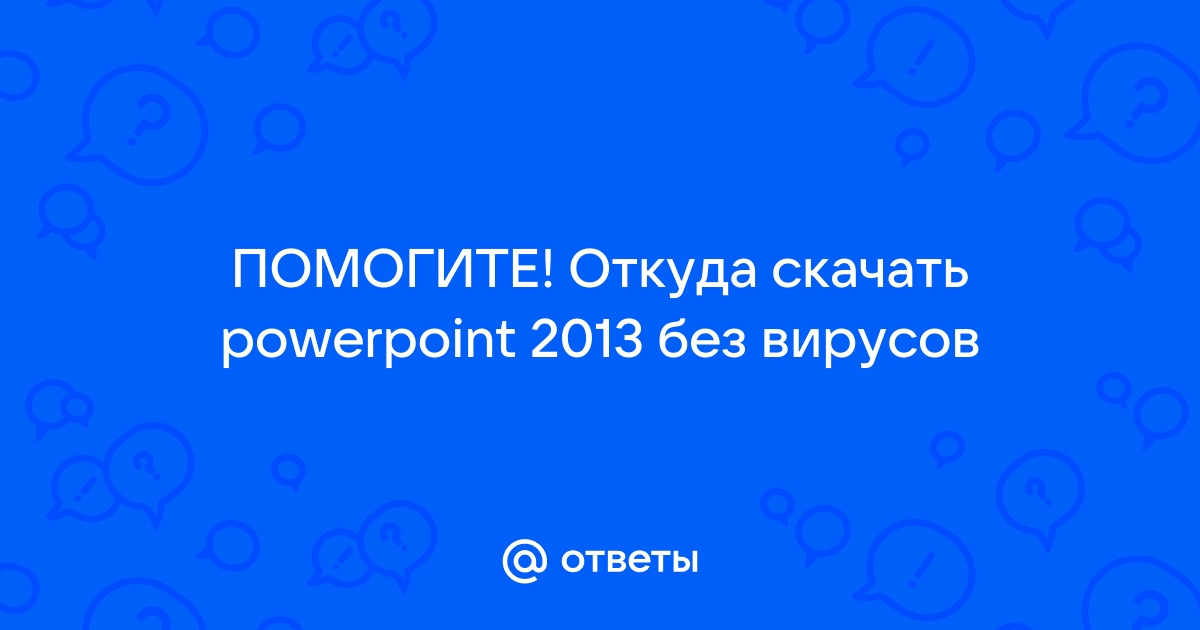 ПОМОГИТЕ! Откуда скачать powerpoint 2013 без вирусов

@ ответы